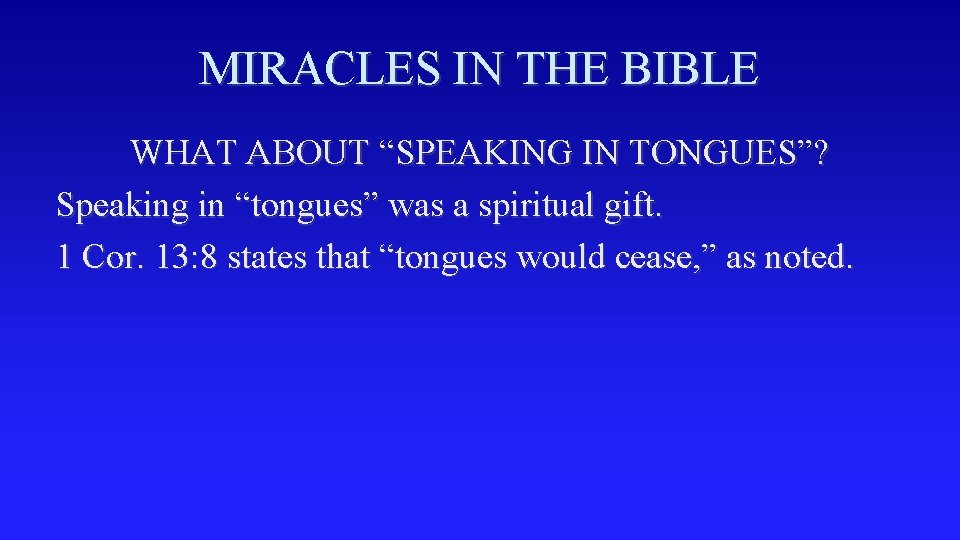 MIRACLES IN THE BIBLE

WHAT ABOUT “SPEAKING IN TONGUES”?

Speaking in “tongues” was a spiritual gift.

1 Cor. 13: 8 states that “tongues would cease,” as noted.